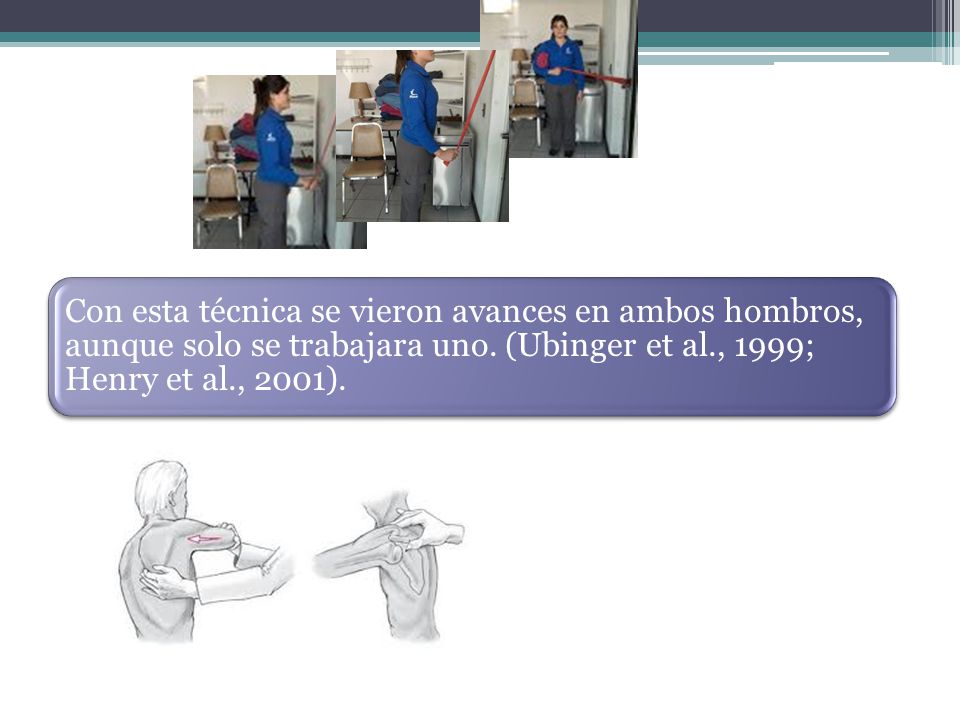 Con esta técnica se vieron avances en ambos hombros, aunque solo se trabajara uno. (Ubinger et al., 1999; Henry et al., 2001).